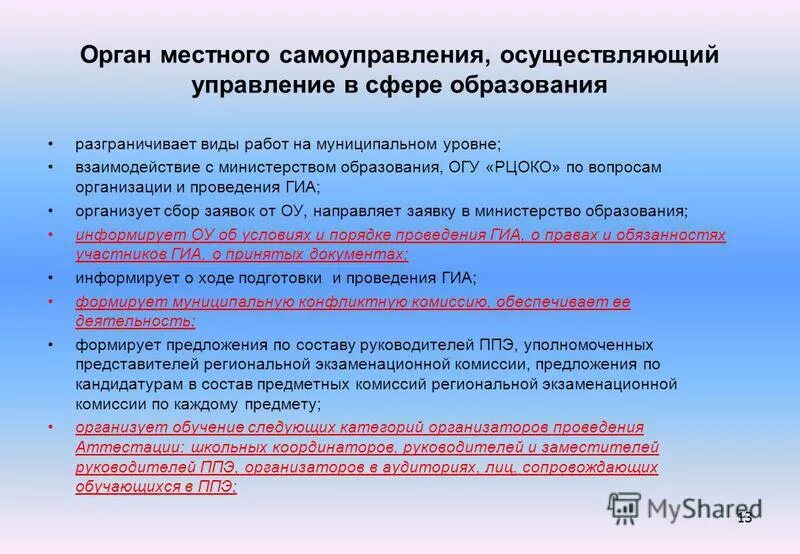 Орган местного самоуправления, осуществляющий управление в сфере образования

• разграничивает виды работ на муниципальном уровне;
• взаимодействие с министерством образования, ОГУ «РЦОКО» по вопросам организации и проведения ГИА;
• организует сбор заявок от ОУ, направляет заявку в министерство образования;
• информирует ОУ об условиях и порядке проведения ГИА, о правах и обязанностях участников ГИА, о принятых документах;
• информирует о ходе подготовки и проведения ГИА;
• формирует муниципальную конфликтную комиссию, обеспечивает ее деятельность;
• формирует предложения по составу руководителей ППЭ, уполномоченных представителей региональной экзаменационной комиссии, предложения по кандидатурам в состав предметных комиссий региональной экзаменационной комиссии по каждому предмету;
• организует обучение следующих категорий организаторов проведения Аттестации: школьных координаторов, руководителей и заместителей руководителей ППЭ, организаторов в аудиториях, лиц, сопровождающих обучающихся в ППЭ;

MyShared
13